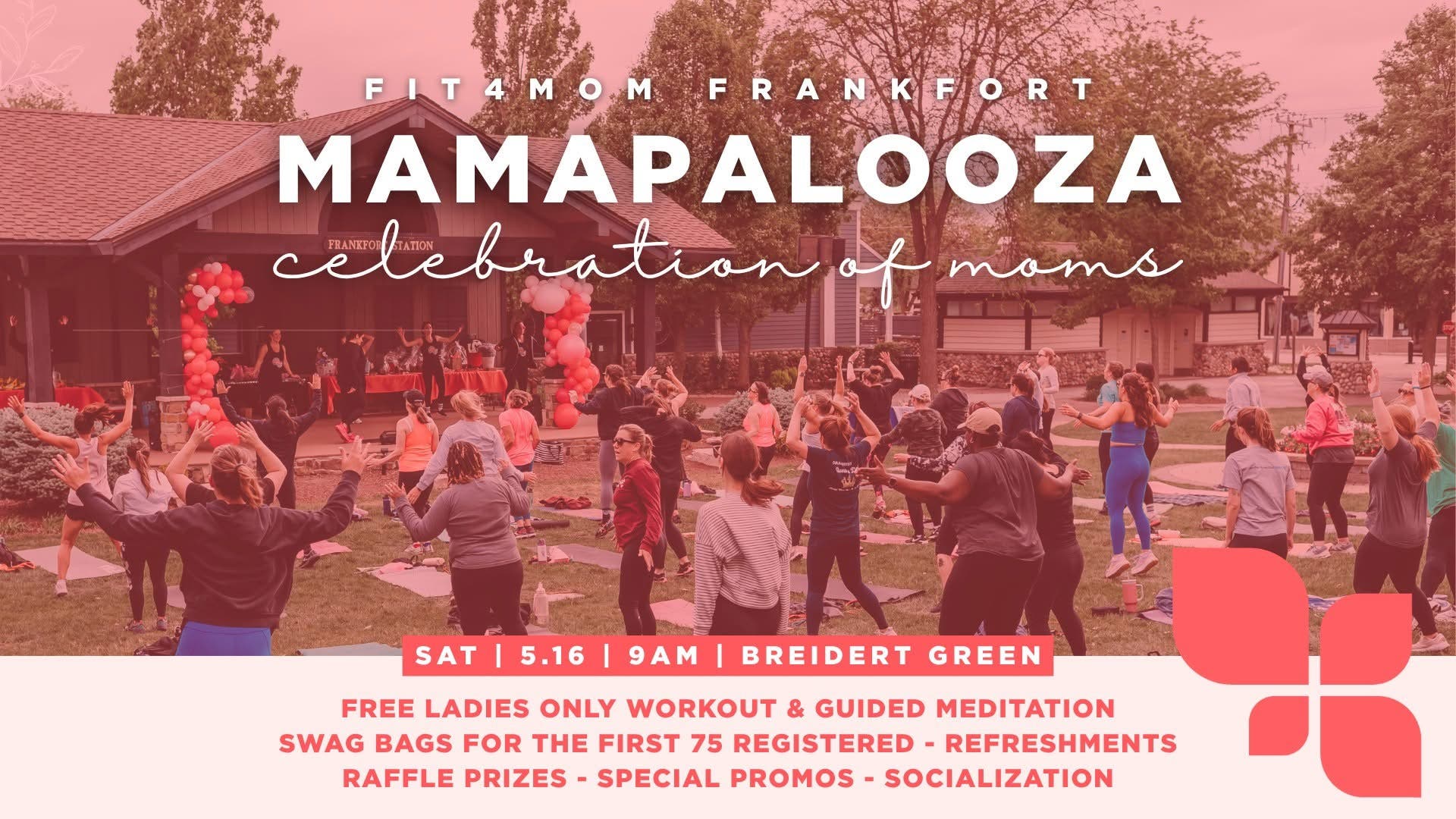 FIT4MOM FRANKFORT

MAMAPALOOZA

celebration of moms

FRANKFORT STATION

SAT | 5.16 | 9AM | BREIDERT GREEN

FREE LADIES ONLY WORKOUT & GUIDED MEDITATION
SWAG BAGS FOR THE FIRST 75 REGISTERED - REFRESHMENTS
RAFFLE PRIZES - SPECIAL PROMOS - SOCIALIZATION